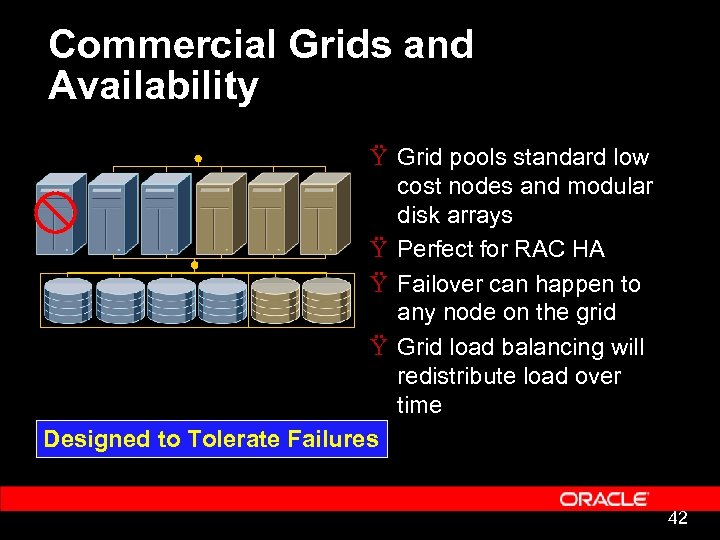 Commercial Grids and Availability

Ÿ Grid pools standard low cost nodes and modular disk arrays
Ÿ Perfect for RAC HA
Ÿ Failover can happen to any node on the grid
Ÿ Grid load balancing will redistribute load over time

Designed to Tolerate Failures

ORACLE

42